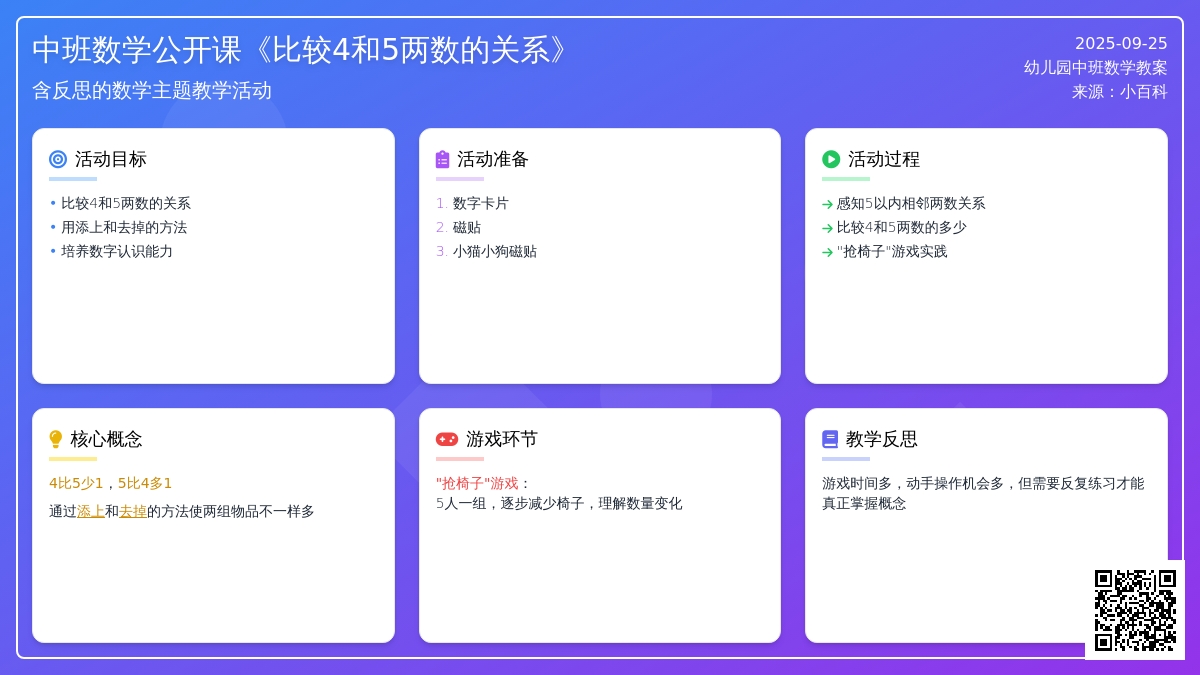 中班数学公开课《比较4和5两数的关系》
含反思的数学主题教学活动

2025-09-25
幼儿园中班数学教案
来源：小百科

活动目标
• 比较4和5两数的关系
• 用添上和去掉的方法
• 培养数字认识能力

活动准备
1. 数字卡片
2. 磁贴
3. 小猫小狗磁贴

活动过程
→ 感知5以内相邻两数关系
→ 比较4和5两数的多少
→ "抢椅子"游戏实践

核心概念
4比5少1，5比4多1
通过添上和去掉的方法使两组物品不一样多

游戏环节
"抢椅子"游戏：
5人一组，逐步减少椅子，理解数量变化

教学反思
游戏时间多，动手操作机会多，但需要反复练习才能真正掌握概念